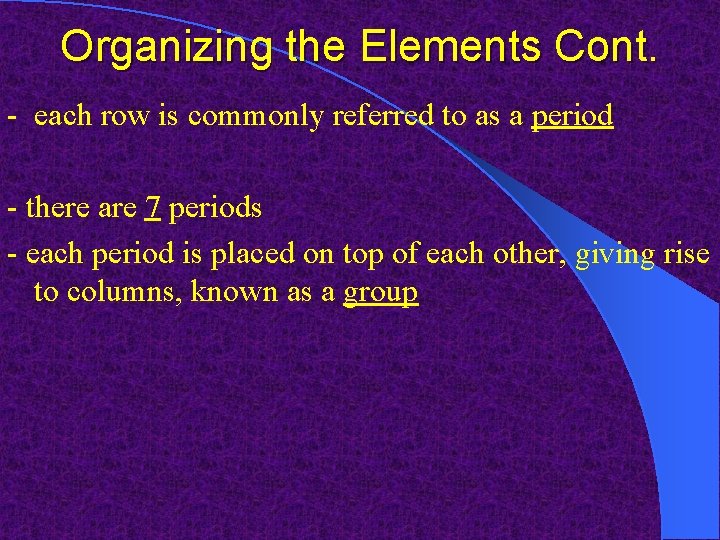 Organizing the Elements Cont.

- each row is commonly referred to as a period

- there are 7 periods

- each period is placed on top of each other, giving rise to columns, known as a group